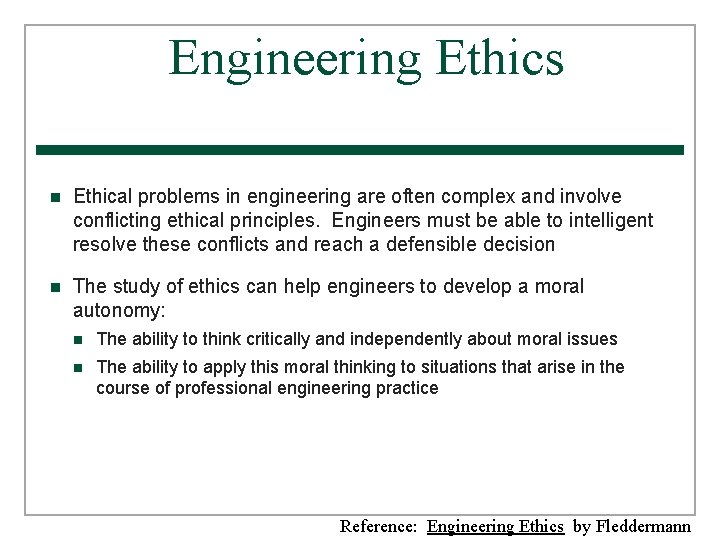 Engineering Ethics

- Ethical problems in engineering are often complex and involve conflicting ethical principles. Engineers must be able to intelligent resolve these conflicts and reach a defensible decision
- The study of ethics can help engineers to develop a moral autonomy:
  - The ability to think critically and independently about moral issues
  - The ability to apply this moral thinking to situations that arise in the course of professional engineering practice

Reference: Engineering Ethics by Fleddermann